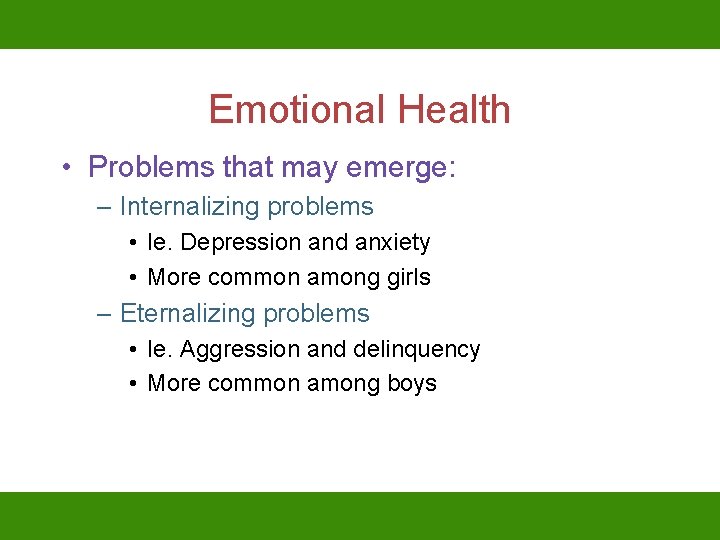 Emotional Health

• Problems that may emerge:
  – Internalizing problems
    • Ie. Depression and anxiety
    • More common among girls
  – Eternalizing problems
    • Ie. Aggression and delinquency
    • More common among boys